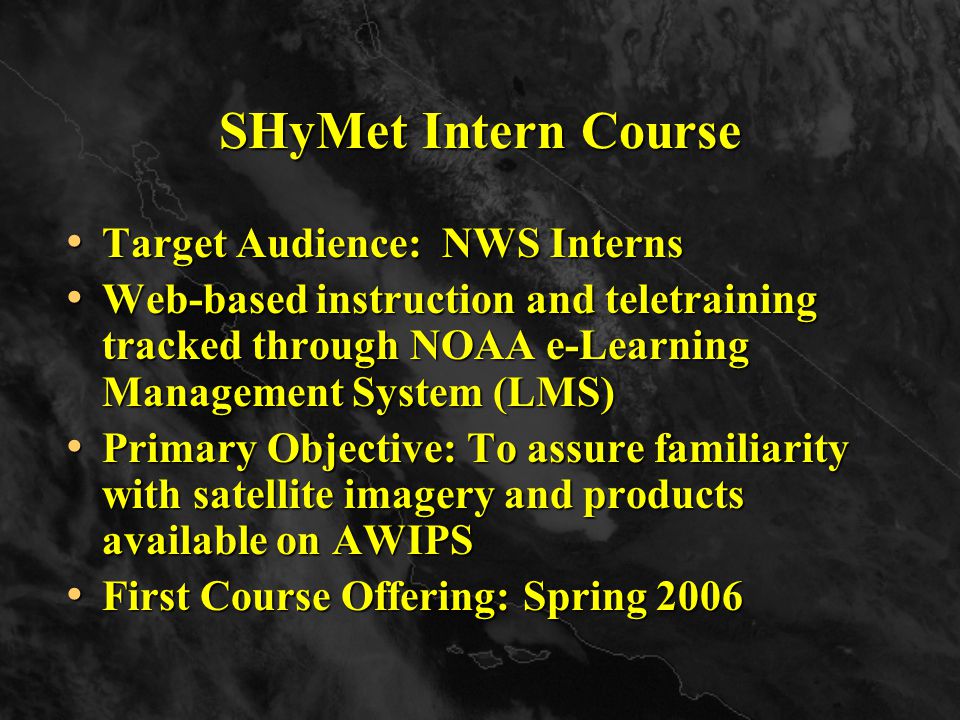 SHyMet Intern Course

• Target Audience: NWS Interns
• Web-based instruction and teletraining tracked through NOAA e-Learning Management System (LMS)
• Primary Objective: To assure familiarity with satellite imagery and products available on AWIPS
• First Course Offering: Spring 2006